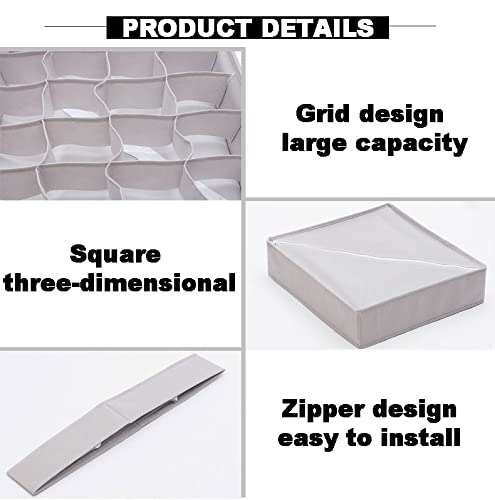 PRODUCT DETAILS

Grid design
large capacity

Square
three-dimensional

Zipper design
easy to install